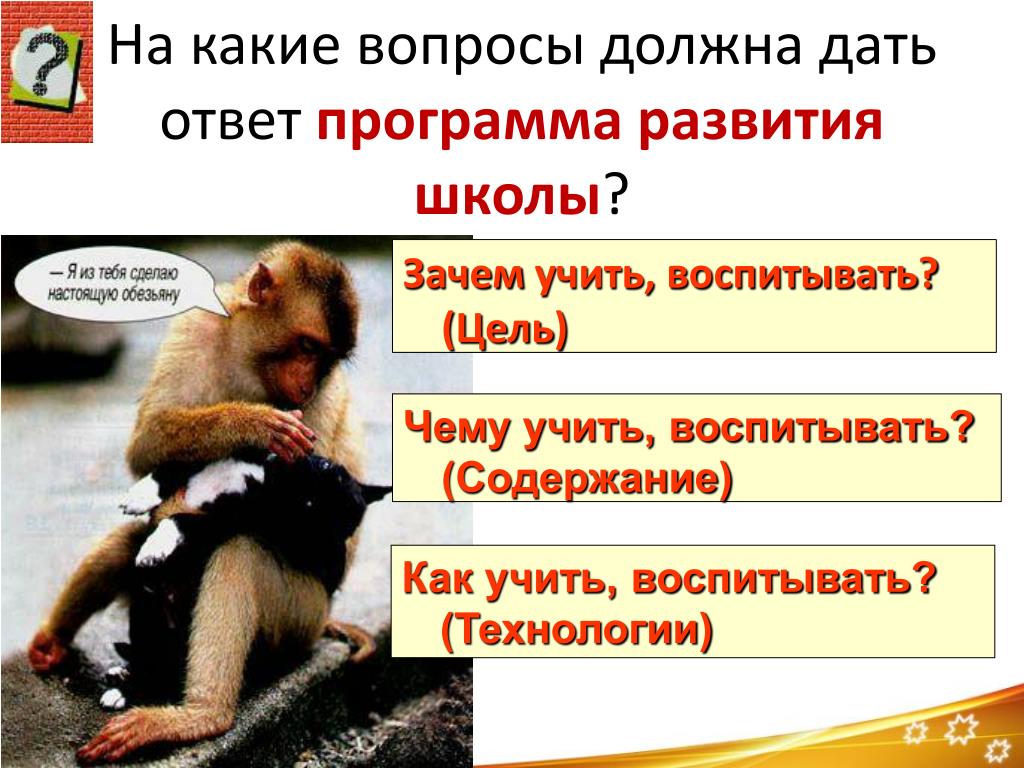 На какие вопросы должна дать ответ программа развития школы?

— Я из тебя сделаю настоящую обезьяну

Зачем учить, воспитывать? (Цель)

Чему учить, воспитывать? (Содержание)

Как учить, воспитывать? (Технологии)